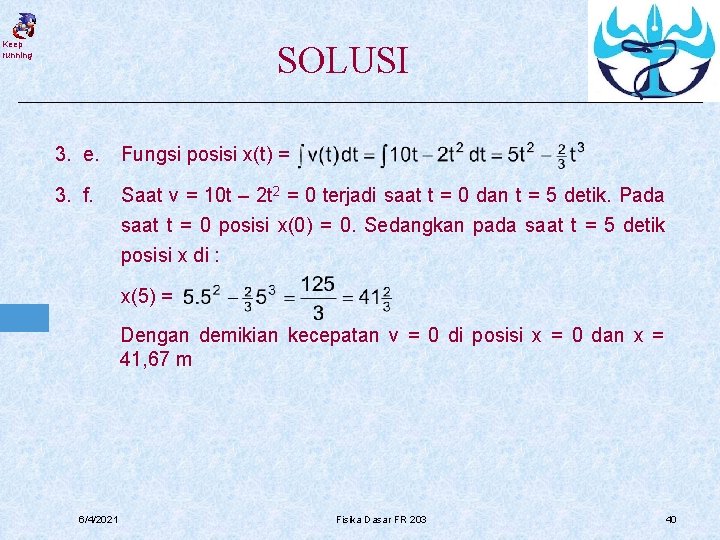 Keep running

SOLUSI

3. e. Fungsi posisi x(t) = $\int v(t)dt = \int 10t - 2t^2 \, dt = 5t^2 - \frac{2}{3}t^3$

3. f. Saat v = 10t – 2t$^2$ = 0 terjadi saat t = 0 dan t = 5 detik. Pada saat t = 0 posisi x(0) = 0. Sedangkan pada saat t = 5 detik posisi x di :

x(5) = $5.5^2 - \frac{2}{3}5^3 = \frac{125}{3} = 41\frac{2}{3}$

Dengan demikian kecepatan v = 0 di posisi x = 0 dan x = 41,67 m

6/4/2021 Fisika Dasar FR 203 40